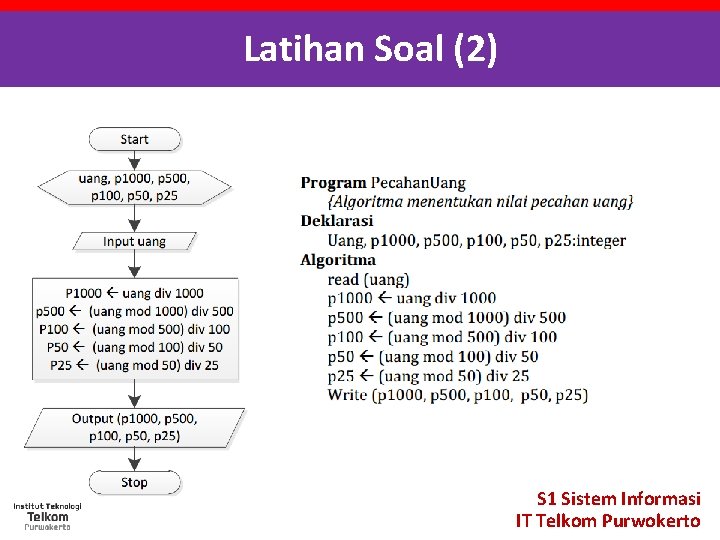 Latihan Soal (2)

Start

uang, p1000, p500, p100, p50, p25

Input uang

P1000 ← uang div 1000
p500 ← (uang mod 1000) div 500
P100 ← (uang mod 500) div 100
P50 ← (uang mod 100) div 50
P25 ← (uang mod 50) div 25

Output (p1000, p500, p100, p50, p25)

Stop

Program PecahanUang
{Algoritma menentukan nilai pecahan uang}
Deklarasi
Uang, p1000, p500, p100, p50, p25:integer
Algoritma
read (uang)
p1000 ← uang div 1000
p500 ← (uang mod 1000) div 500
p100 ← (uang mod 500) div 100
p50 ← (uang mod 100) div 50
p25 ← (uang mod 50) div 25
Write (p1000, p500, p100, p50, p25)

Institut Teknologi Telkom Purwokerto

S1 Sistem Informasi
IT Telkom Purwokerto